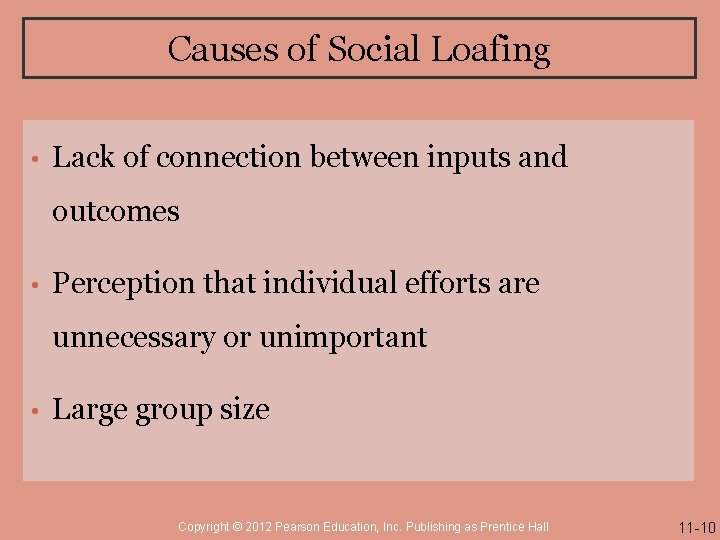 Causes of Social Loafing

• Lack of connection between inputs and outcomes

• Perception that individual efforts are unnecessary or unimportant

• Large group size

Copyright © 2012 Pearson Education, Inc. Publishing as Prentice Hall

11-10